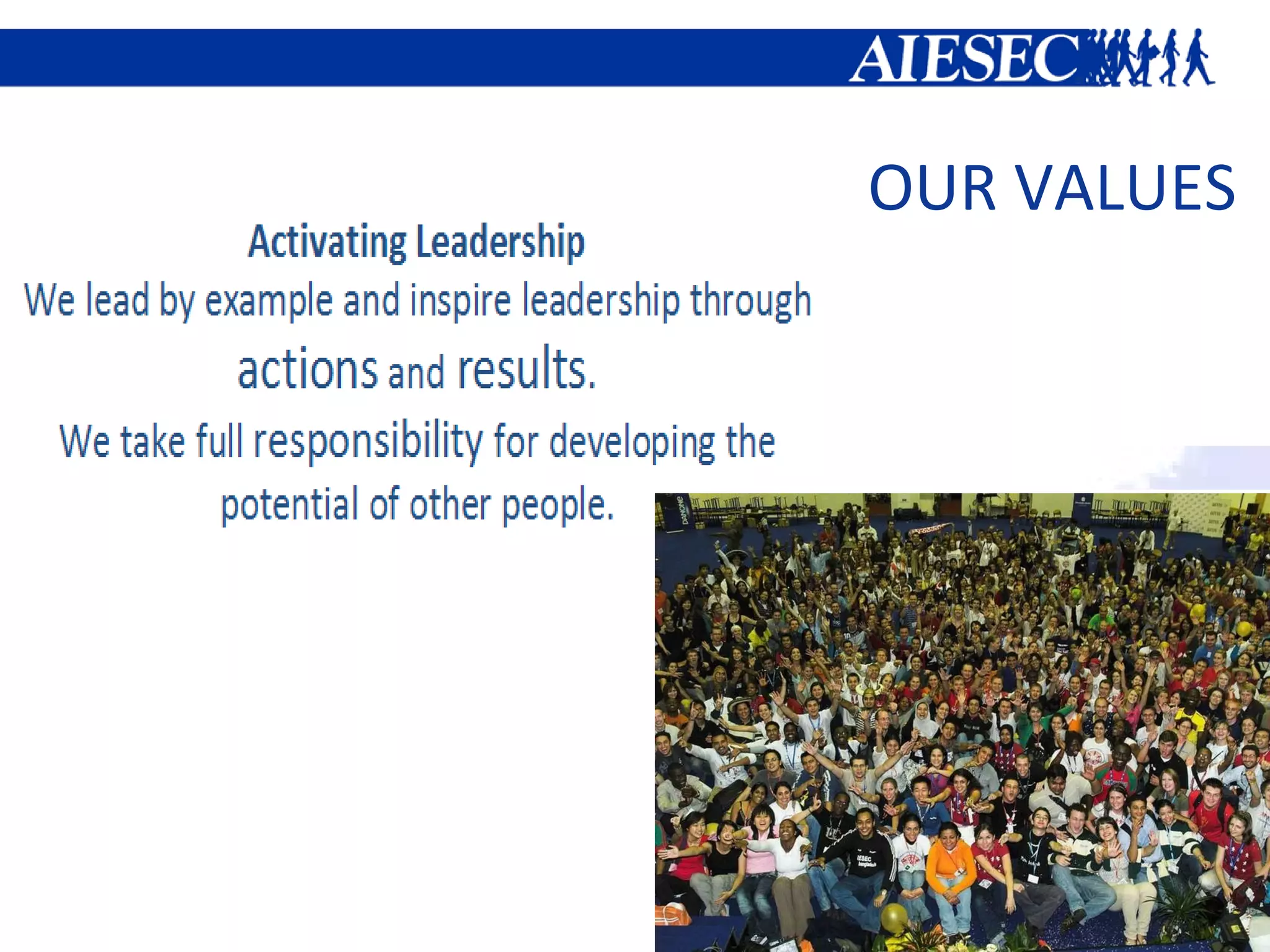 AIESEC

OUR VALUES

Activating Leadership

We lead by example and inspire leadership through actions and results.

We take full responsibility for developing the potential of other people.

DANONE